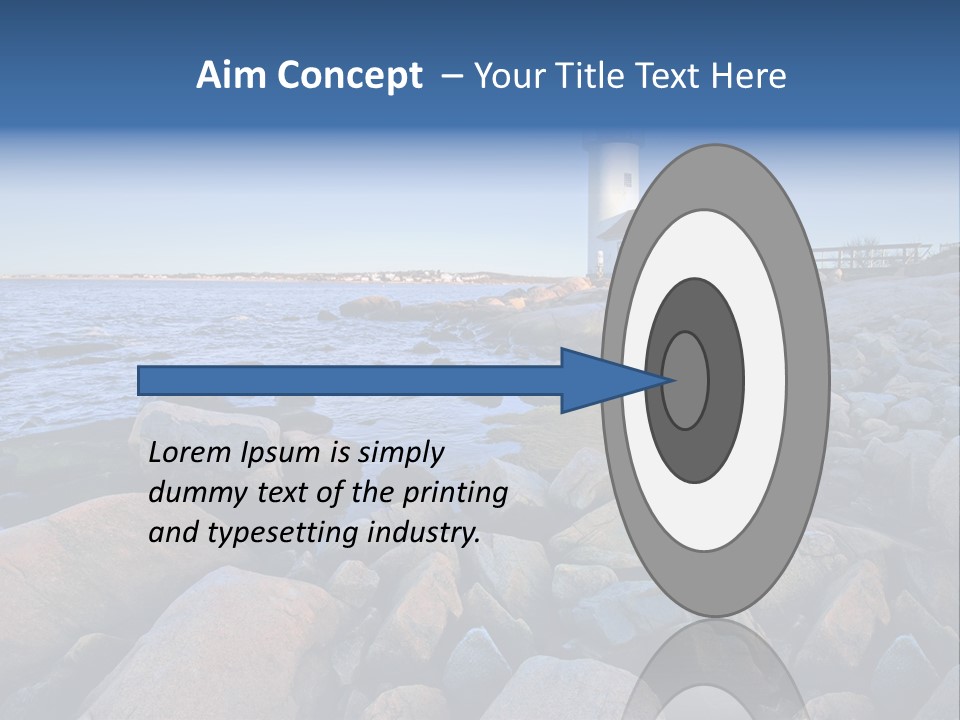 Aim Concept – Your Title Text Here

Lorem Ipsum is simply dummy text of the printing and typesetting industry.